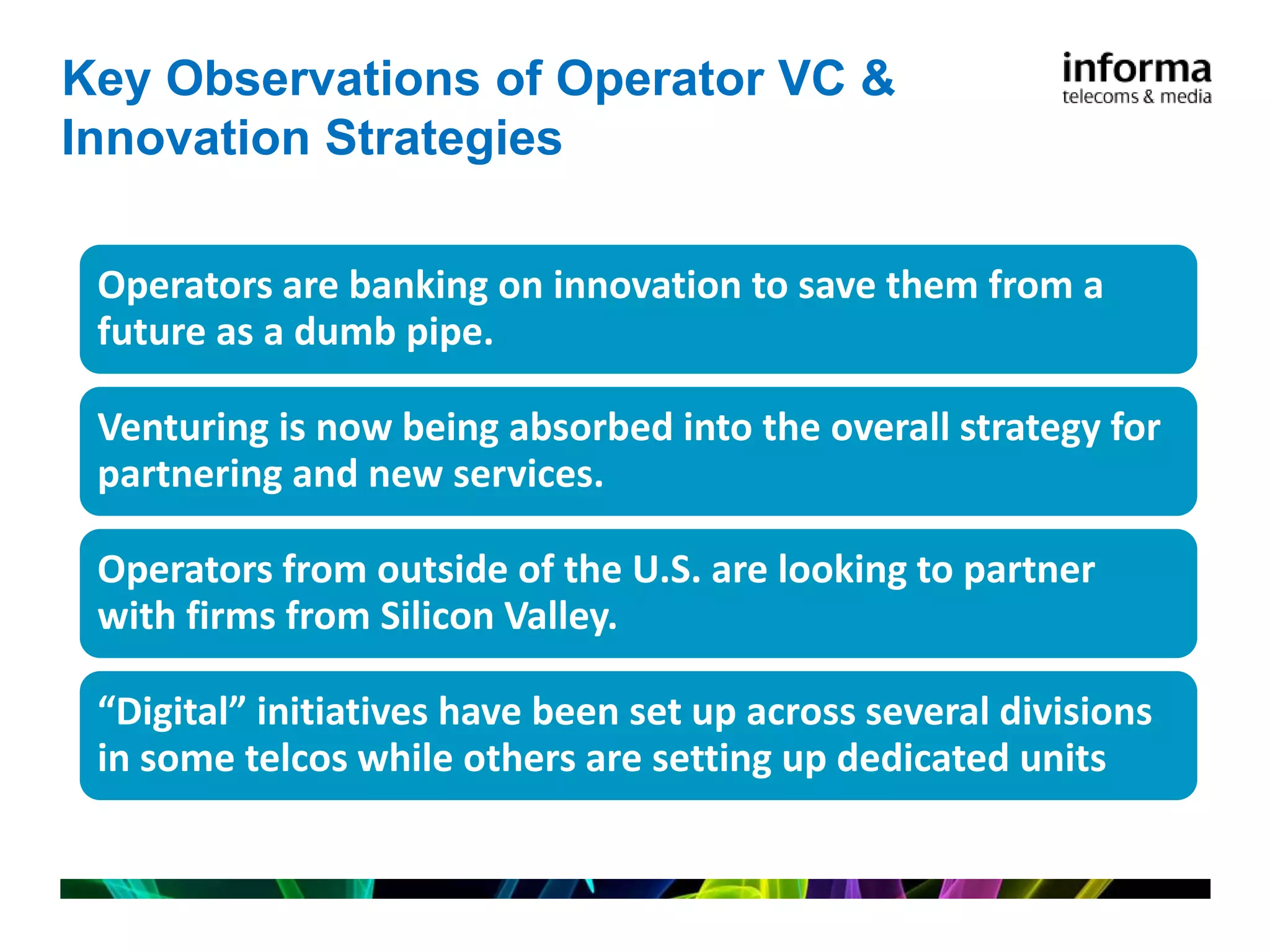 Key Observations of Operator VC & Innovation Strategies

informa
telecoms & media

Operators are banking on innovation to save them from a future as a dumb pipe.

Venturing is now being absorbed into the overall strategy for partnering and new services.

Operators from outside of the U.S. are looking to partner with firms from Silicon Valley.

“Digital” initiatives have been set up across several divisions in some telcos while others are setting up dedicated units